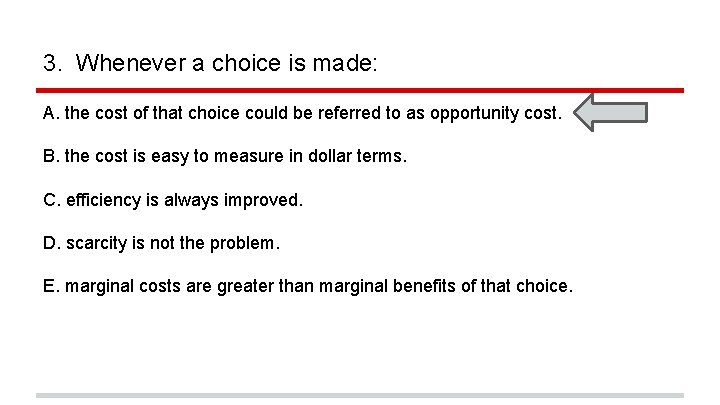 3. Whenever a choice is made:

A. the cost of that choice could be referred to as opportunity cost.

B. the cost is easy to measure in dollar terms.

C. efficiency is always improved.

D. scarcity is not the problem.

E. marginal costs are greater than marginal benefits of that choice.